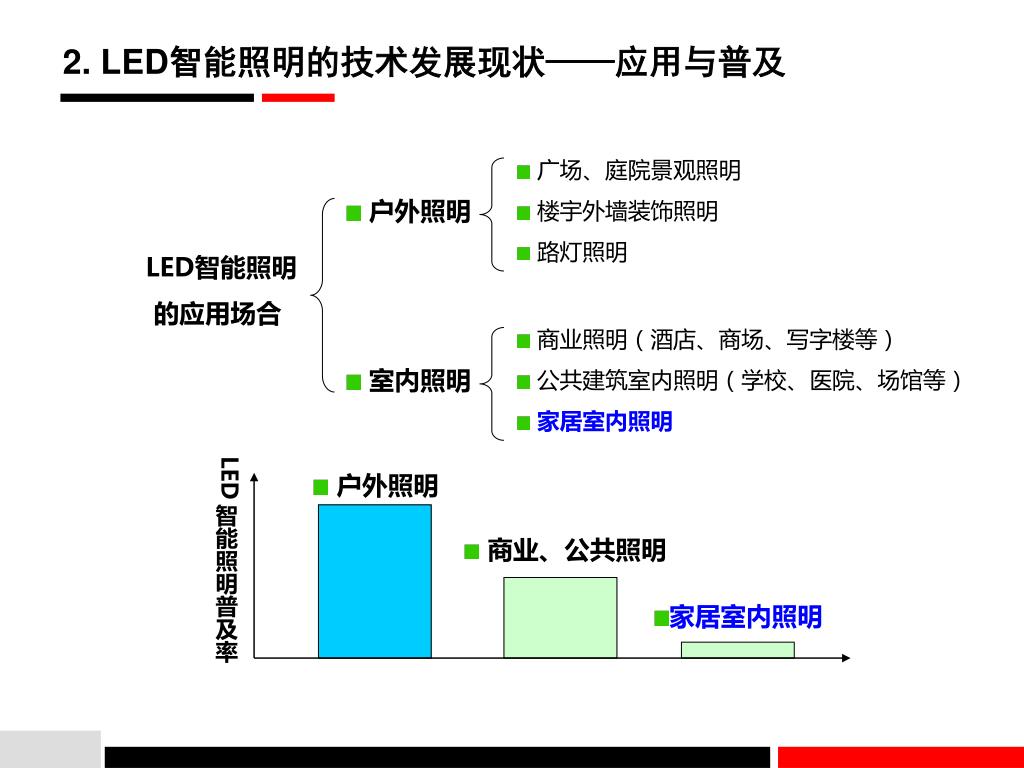 2. LED智能照明的技术发展现状——应用与普及

LED智能照明的应用场合

■ 户外照明

■ 广场、庭院景观照明
■ 楼宇外墙装饰照明
■ 路灯照明

■ 室内照明

■ 商业照明（酒店、商场、写字楼等）
■ 公共建筑室内照明（学校、医院、场馆等）
■ 家居室内照明

LED智能照明普及率

■ 户外照明

■ 商业、公共照明

■家居室内照明